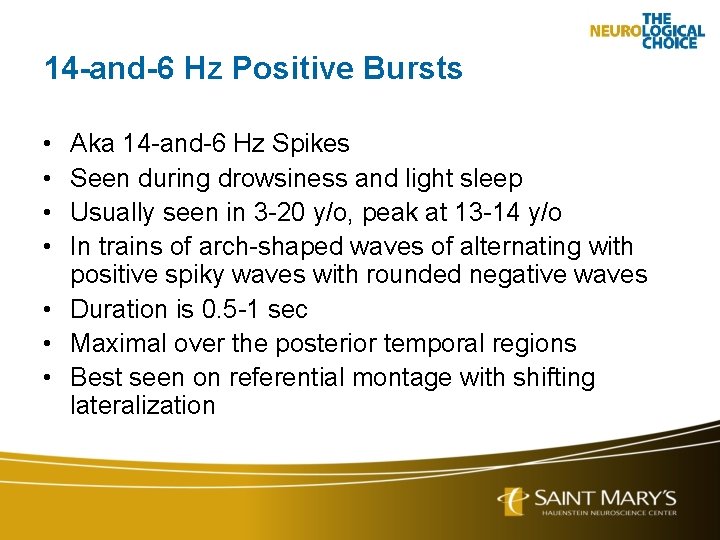 THE NEUROLOGICAL CHOICE

14-and-6 Hz Positive Bursts

• Aka 14-and-6 Hz Spikes
• Seen during drowsiness and light sleep
• Usually seen in 3-20 y/o, peak at 13-14 y/o
• In trains of arch-shaped waves of alternating with positive spiky waves with rounded negative waves
• Duration is 0.5-1 sec
• Maximal over the posterior temporal regions
• Best seen on referential montage with shifting lateralization

SAINT MARY'S
HAUENSTEIN NEUROSCIENCE CENTER